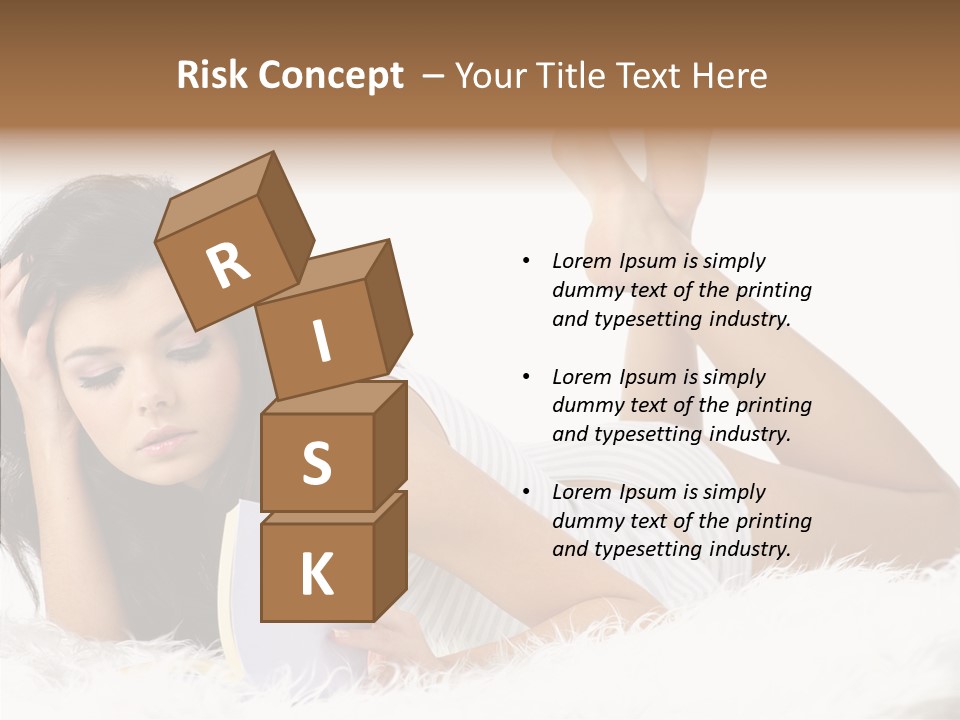 Risk Concept – Your Title Text Here

R
I
S
K

• Lorem Ipsum is simply dummy text of the printing and typesetting industry.

• Lorem Ipsum is simply dummy text of the printing and typesetting industry.

• Lorem Ipsum is simply dummy text of the printing and typesetting industry.